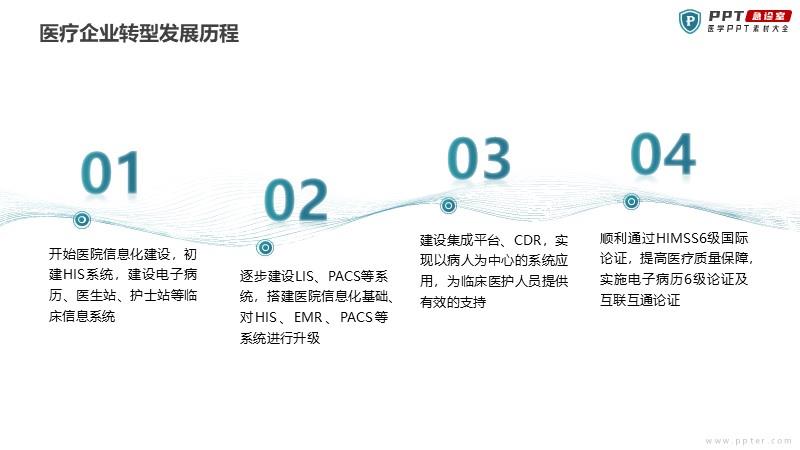 医疗企业转型发展历程

PPT 急诊室
医学PPT素材大全

01

开始医院信息化建设，初建HIS系统，建设电子病历、医生站、护士站等临床信息系统

02

逐步建设LIS、PACS等系统，搭建医院信息化基础、对HIS、EMR、PACS等系统进行升级

03

建设集成平台、CDR，实现以病人为中心的系统应用，为临床医护人员提供有效的支持

04

顺利通过HIMSS6级国际论证，提高医疗质量保障，实施电子病历6级论证及互联互通论证

www.ppter.com